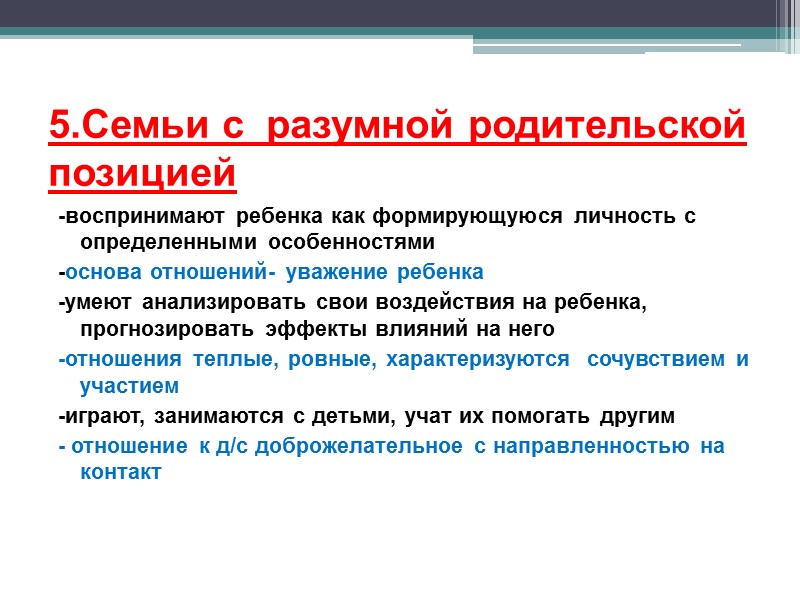 5.Семьи с разумной родительской позицией

-воспринимают ребенка как формирующуюся личность с определенными особенностями

-основа отношений- уважение ребенка

-умеют анализировать свои воздействия на ребенка, прогнозировать эффекты влияний на него

-отношения теплые, ровные, характеризуются сочувствием и участием

-играют, занимаются с детьми, учат их помогать другим

- отношение к д/с доброжелательное с направленностью на контакт